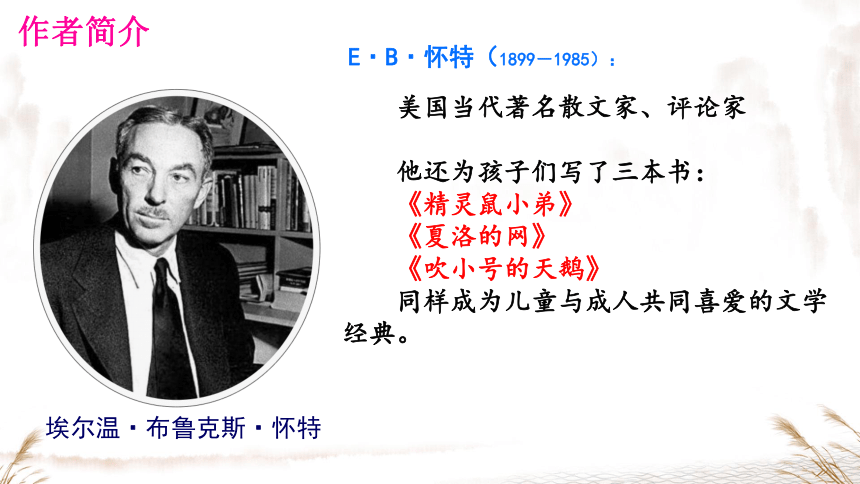 作者简介

E·B·怀特（1899—1985）：

美国当代著名散文家、评论家

他还为孩子们写了三本书：
《精灵鼠小弟》
《夏洛的网》
《吹小号的天鹅》
同样成为儿童与成人共同喜爱的文学经典。

埃尔温·布鲁克斯·怀特